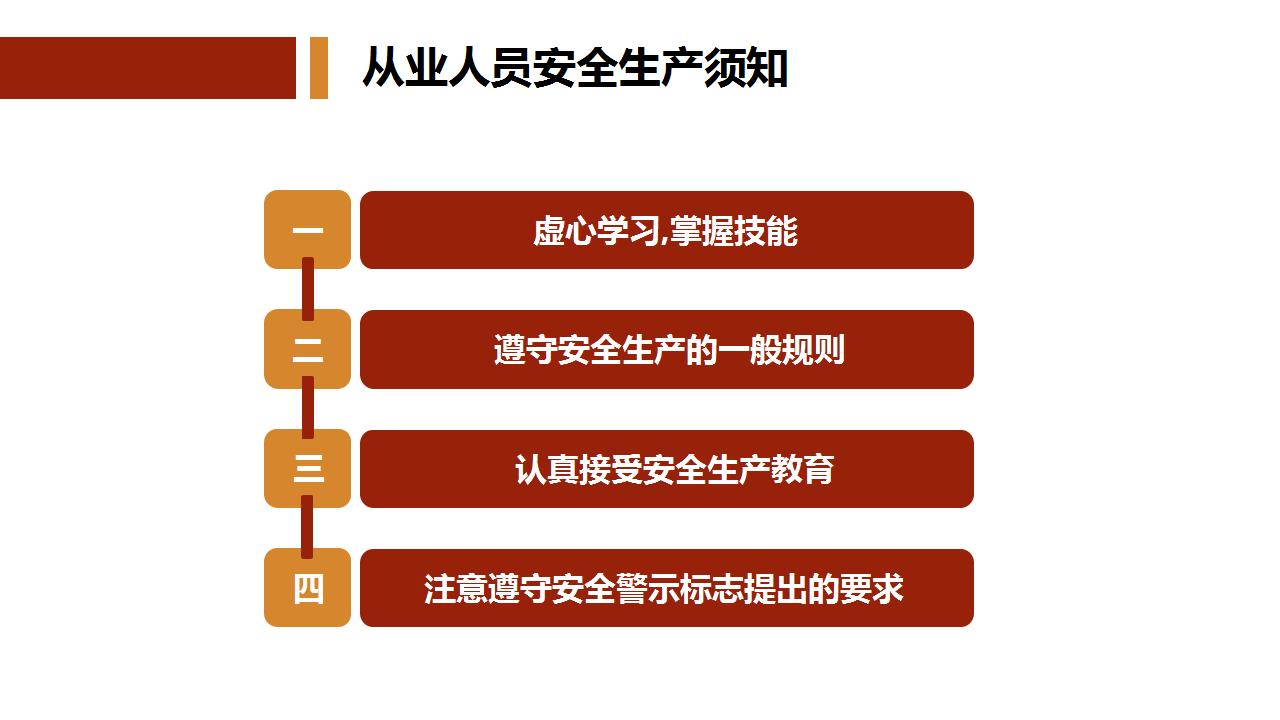 从业人员安全生产须知

一
虚心学习,掌握技能

二
遵守安全生产的一般规则

三
认真接受安全生产教育

四
注意遵守安全警示标志提出的要求